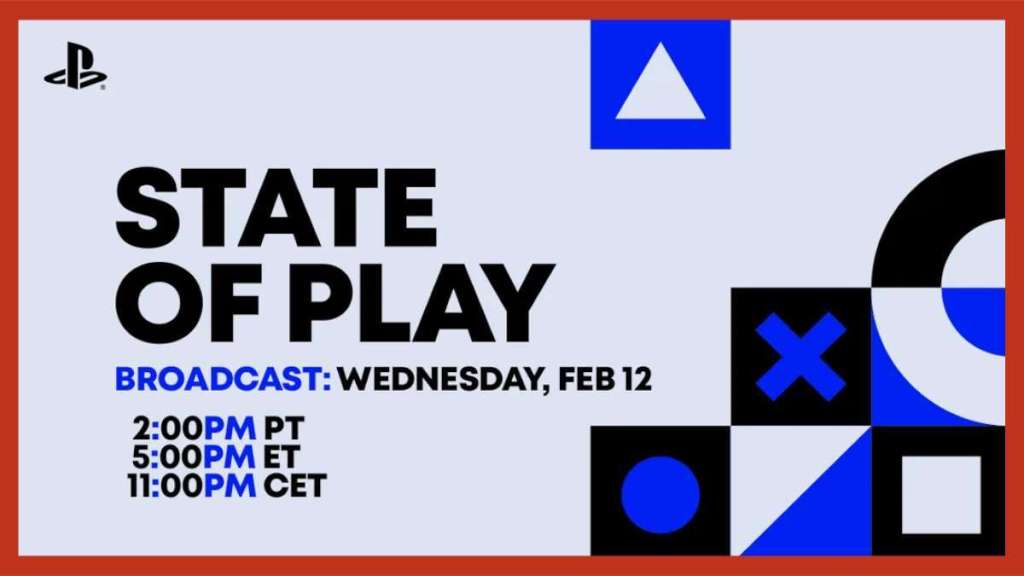 STATE OF PLAY

BROADCAST: WEDNESDAY, FEB 12

2:00PM PT
5:00PM ET
11:00PM CET